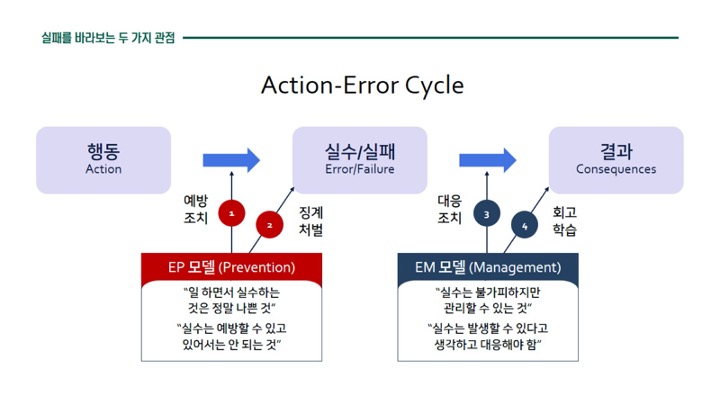 실패를 바라보는 두 가지 관점

Action-Error Cycle

행동
Action

실수/실패
Error/Failure

결과
Consequences

예방
조치

1

2

징계
처벌

대응
조치

3

4

회고
학습

EP 모델 (Prevention)

"일 하면서 실수하는 것은 정말 나쁜 것"

"실수는 예방할 수 있고 있어서는 안 되는 것"

EM 모델 (Management)

"실수는 불가피하지만 관리할 수 있는 것"

"실수는 발생할 수 있다고 생각하고 대응해야 함"